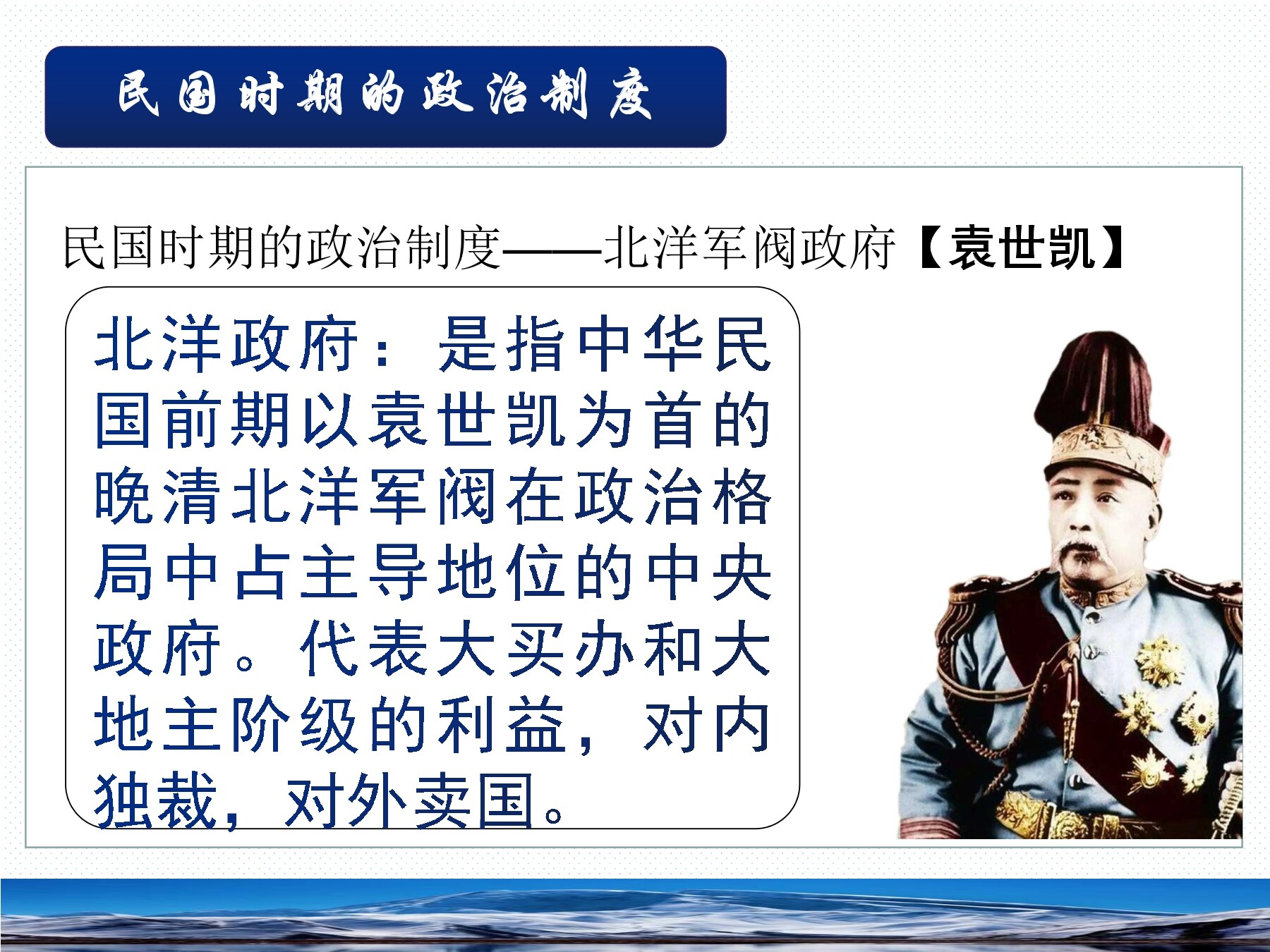 民国时期的政治制度

民国时期的政治制度——北洋军阀政府【袁世凯】

北洋政府：是指中华民国前期以袁世凯为首的晚清北洋军阀在政治格局中占主导地位的中央政府。代表大买办和大地主阶级的利益，对内独裁，对外卖国。